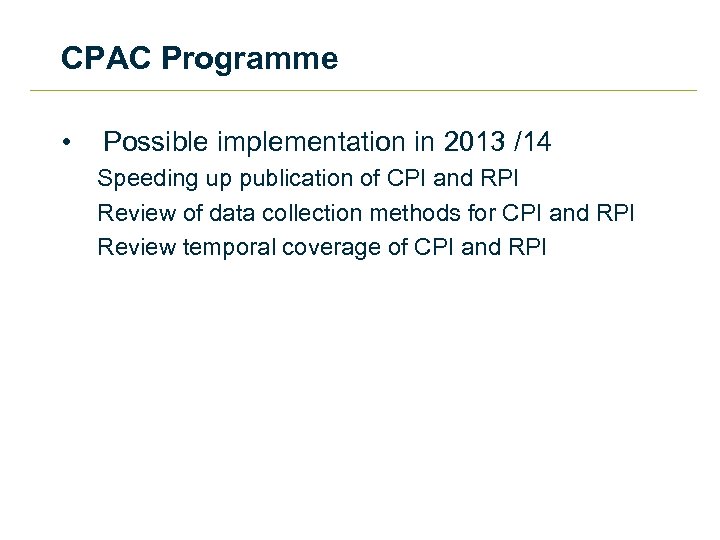 CPAC Programme

• Possible implementation in 2013 /14

Speeding up publication of CPI and RPI

Review of data collection methods for CPI and RPI

Review temporal coverage of CPI and RPI